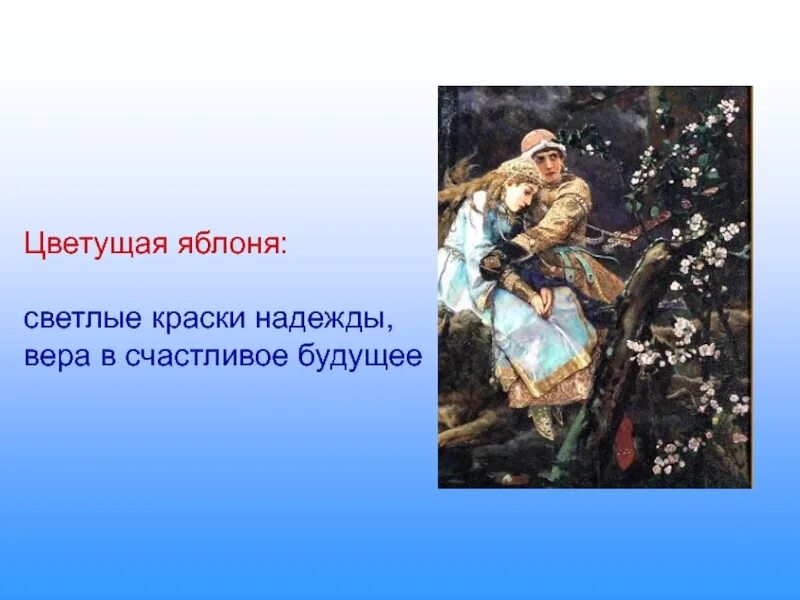 Цветущая яблоня:

светлые краски надежды,
вера в счастливое будущее